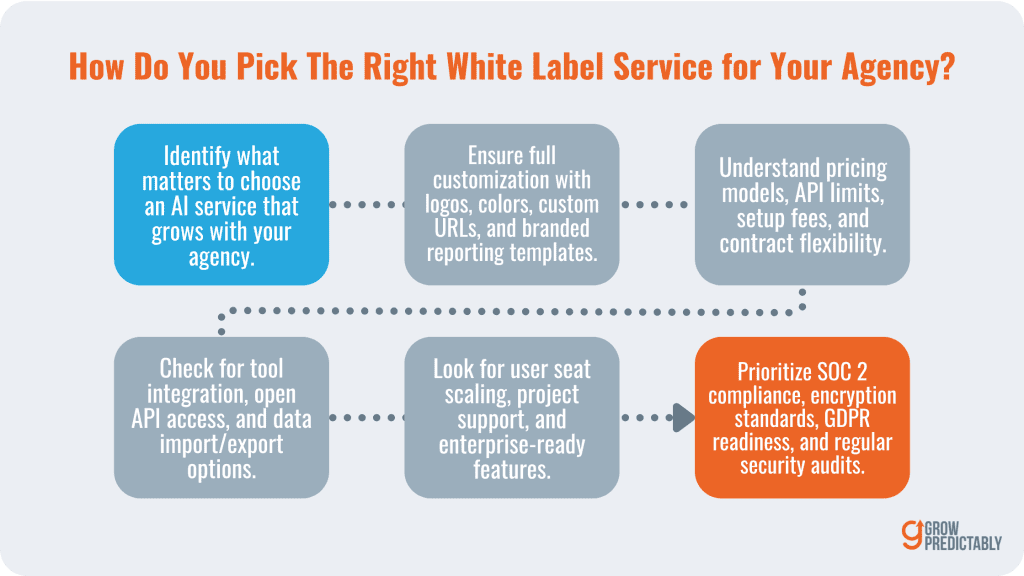 How Do You Pick The Right White Label Service for Your Agency?

Identify what matters to choose an AI service that grows with your agency.

Ensure full customization with logos, colors, custom URLs, and branded reporting templates.

Understand pricing models, API limits, setup fees, and contract flexibility.

Check for tool integration, open API access, and data import/export options.

Look for user seat scaling, project support, and enterprise-ready features.

Prioritize SOC 2 compliance, encryption standards, GDPR readiness, and regular security audits.

GROW PREDICTABLY